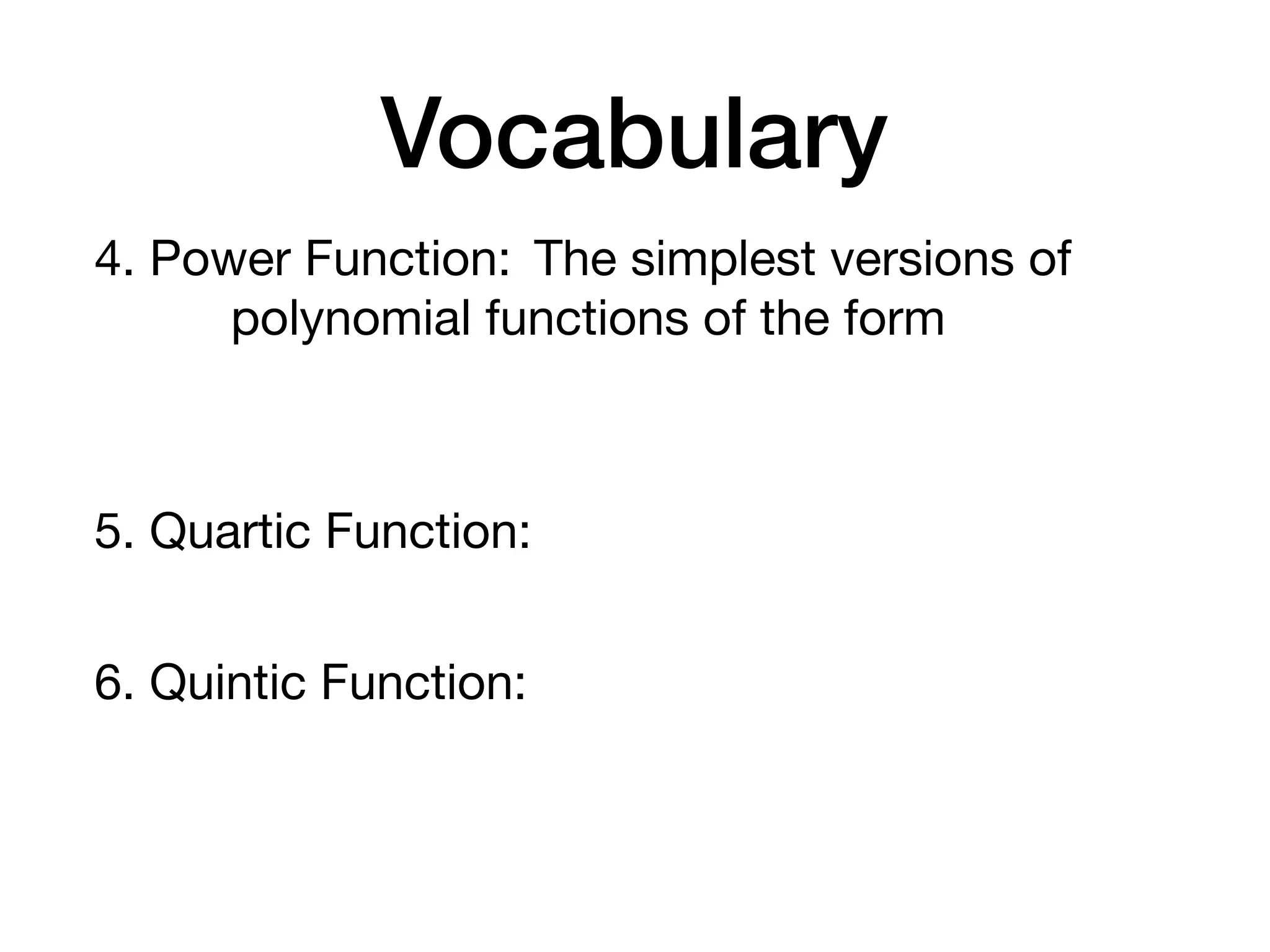 Vocabulary

4. Power Function: The simplest versions of polynomial functions of the form

5. Quartic Function:

6. Quintic Function: